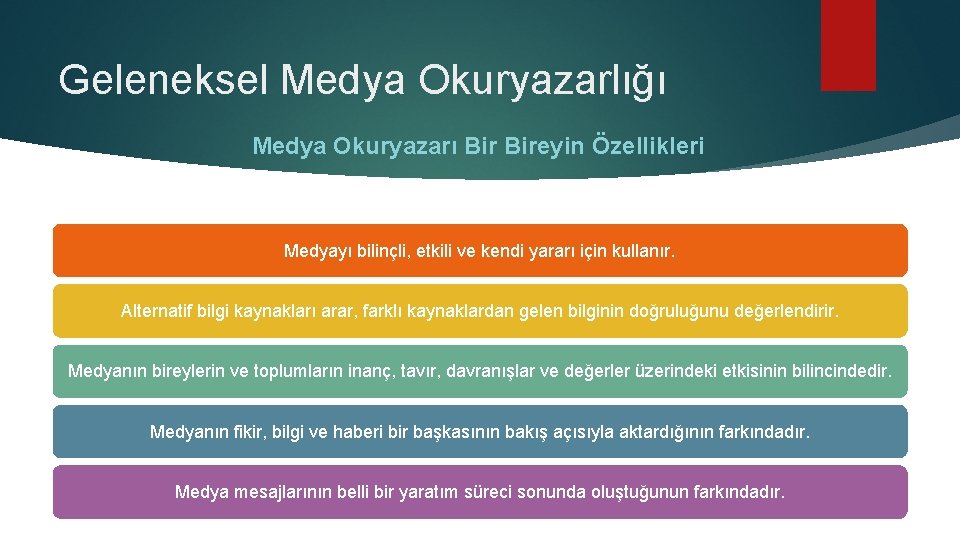 Geleneksel Medya Okuryazarlığı

Medya Okuryazarı Bir Bireyin Özellikleri

Medyayı bilinçli, etkili ve kendi yararı için kullanır.

Alternatif bilgi kaynakları arar, farklı kaynaklardan gelen bilginin doğruluğunu değerlendirir.

Medyanın bireylerin ve toplumların inanç, tavır, davranışlar ve değerler üzerindeki etkisinin bilincindedir.

Medyanın fikir, bilgi ve haberi bir başkasının bakış açısıyla aktardığının farkındadır.

Medya mesajlarının belli bir yaratım süreci sonunda oluştuğunun farkındadır.